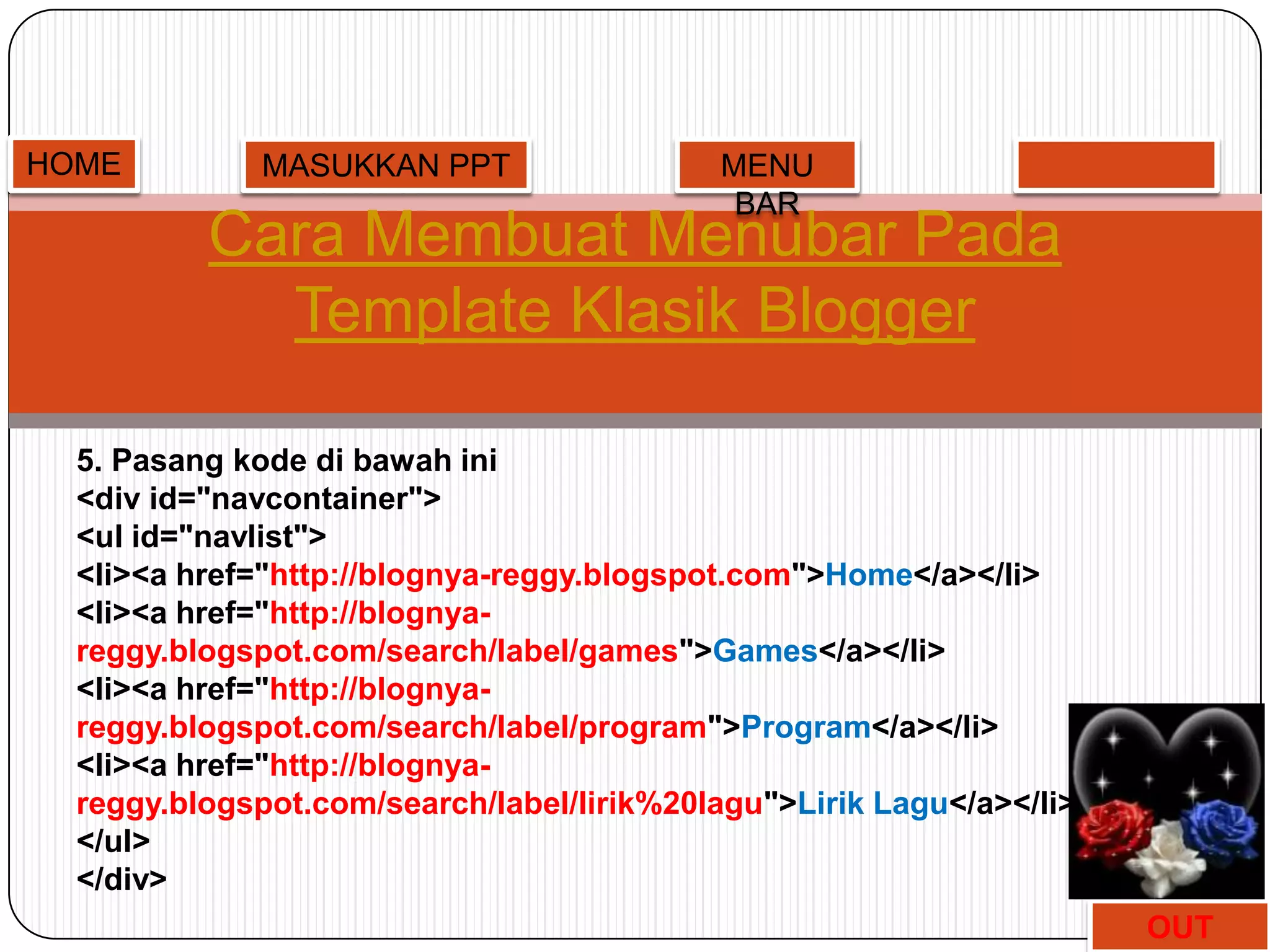 HOME

MASUKKAN PPT

MENU BAR

Cara Membuat Menubar Pada Template Klasik Blogger

5. Pasang kode di bawah ini
<div id="navcontainer">
<ul id="navlist">
<li><a href="http://blognya-reggy.blogspot.com">Home</a></li>
<li><a href="http://blognya-reggy.blogspot.com/search/label/games">Games</a></li>
<li><a href="http://blognya-reggy.blogspot.com/search/label/program">Program</a></li>
<li><a href="http://blognya-reggy.blogspot.com/search/label/lirik%20lagu">Lirik Lagu</a></li>
</ul>
</div>

OUT